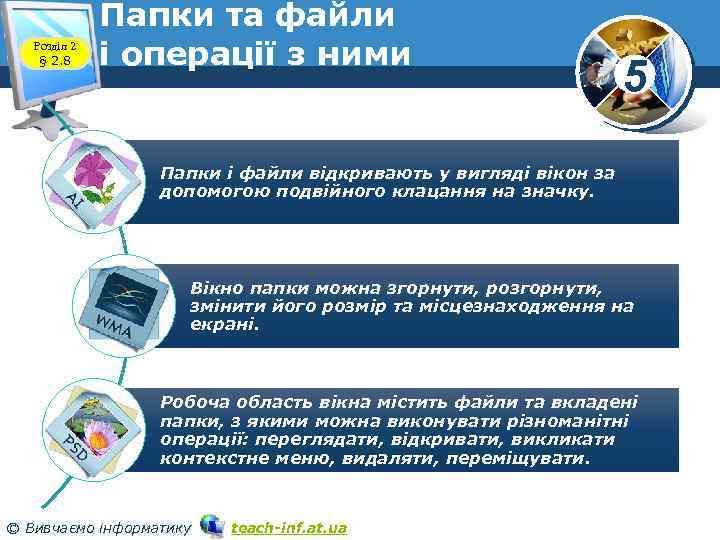 Розділ 2
§ 2.8

Папки та файли
і операції з ними

5

AI

Папки і файли відкривають у вигляді вікон за допомогою подвійного клацання на значку.

WMA

Вікно папки можна згорнути, розгорнути, змінити його розмір та місцезнаходження на екрані.

PSD

Робоча область вікна містить файли та вкладені папки, з якими можна виконувати різноманітні операції: переглядати, відкривати, викликати контекстне меню, видаляти, переміщувати.

© Вивчаємо інформатику teach-inf.at.ua